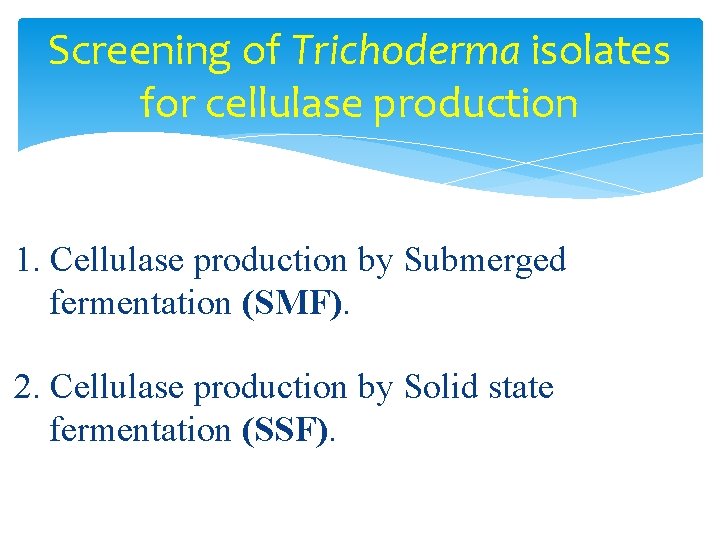 Screening of Trichoderma isolates for cellulase production

1. Cellulase production by Submerged fermentation (SMF).

2. Cellulase production by Solid state fermentation (SSF).